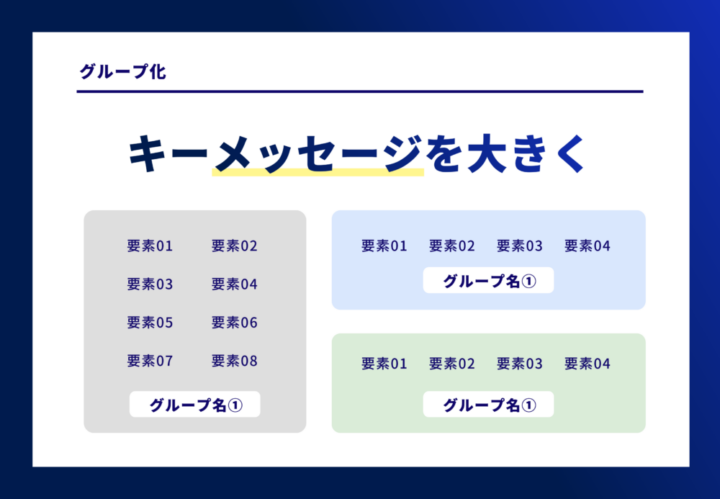 グループ化

キーメッセージを大きく

要素01 要素02
要素03 要素04
要素05 要素06
要素07 要素08
グループ名①

要素01 要素02 要素03 要素04
グループ名①

要素01 要素02 要素03 要素04
グループ名①